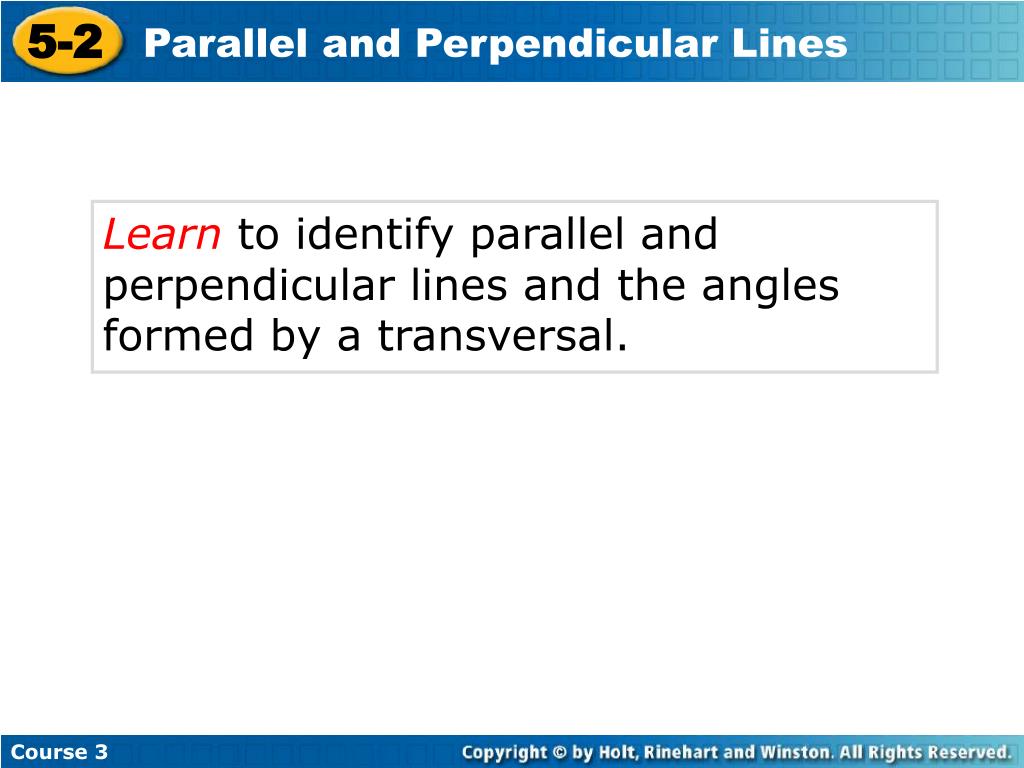 5-2 Parallel and Perpendicular Lines

Learn to identify parallel and perpendicular lines and the angles formed by a transversal.

Course 3

Copyright © by Holt, Rinehart and Winston. All Rights Reserved.